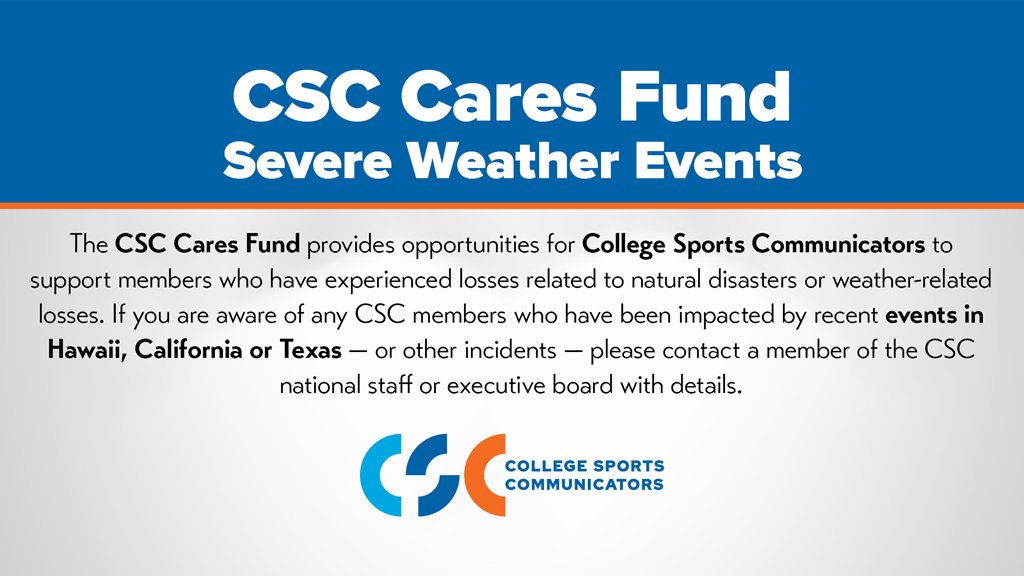 CSC Cares Fund
Severe Weather Events

The CSC Cares Fund provides opportunities for College Sports Communicators to support members who have experienced losses related to natural disasters or weather-related losses. If you are aware of any CSC members who have been impacted by recent events in Hawaii, California or Texas — or other incidents — please contact a member of the CSC national staff or executive board with details.

CSC
COLLEGE SPORTS
COMMUNICATORS